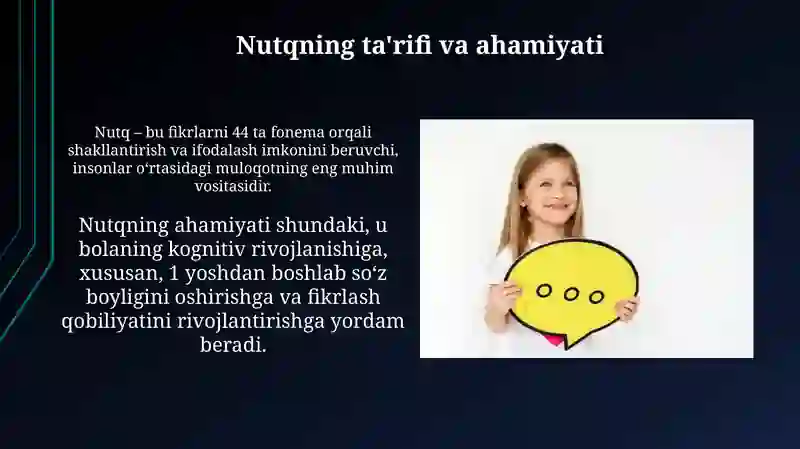 Nutqning ta'rifi va ahamiyati

Nutq – bu fikrlarni 44 ta fonema orqali shakllantirish va ifodalash imkonini beruvchi, insonlar o‘rtasidagi muloqotning eng muhim vositasidir.

Nutqning ahamiyati shundaki, u bolaning kognitiv rivojlanishiga, xususan, 1 yoshdan boshlab so‘z boyligini oshirishga va fikrlash qobiliyatini rivojlantirishga yordam beradi.